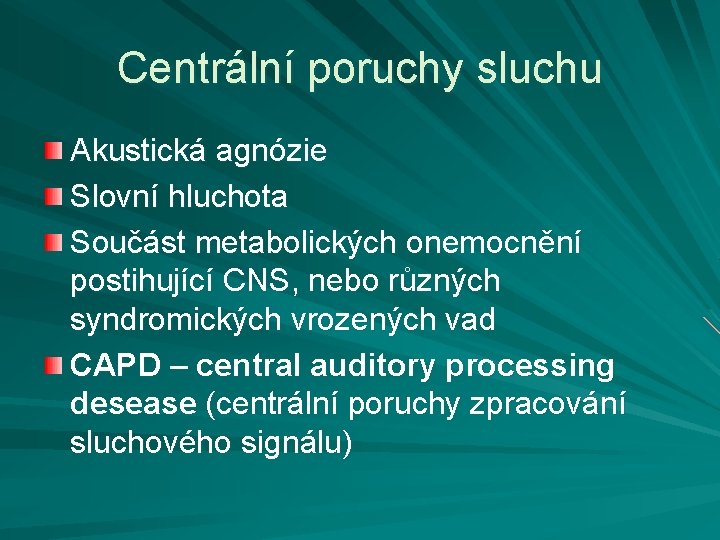 Centrální poruchy sluchu

Akustická agnózie

Slovní hluchota

Součást metabolických onemocnění postihující CNS, nebo různých syndromických vrozených vad

CAPD – central auditory processing desease (centrální poruchy zpracování sluchového signálu)